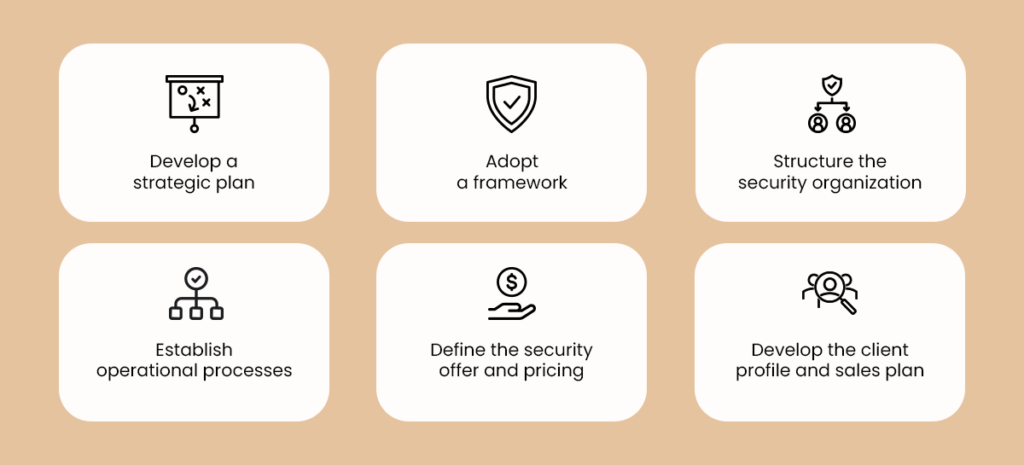 Develop a strategic plan

Adopt a framework

Structure the security organization

Establish operational processes

Define the security offer and pricing

Develop the client profile and sales plan